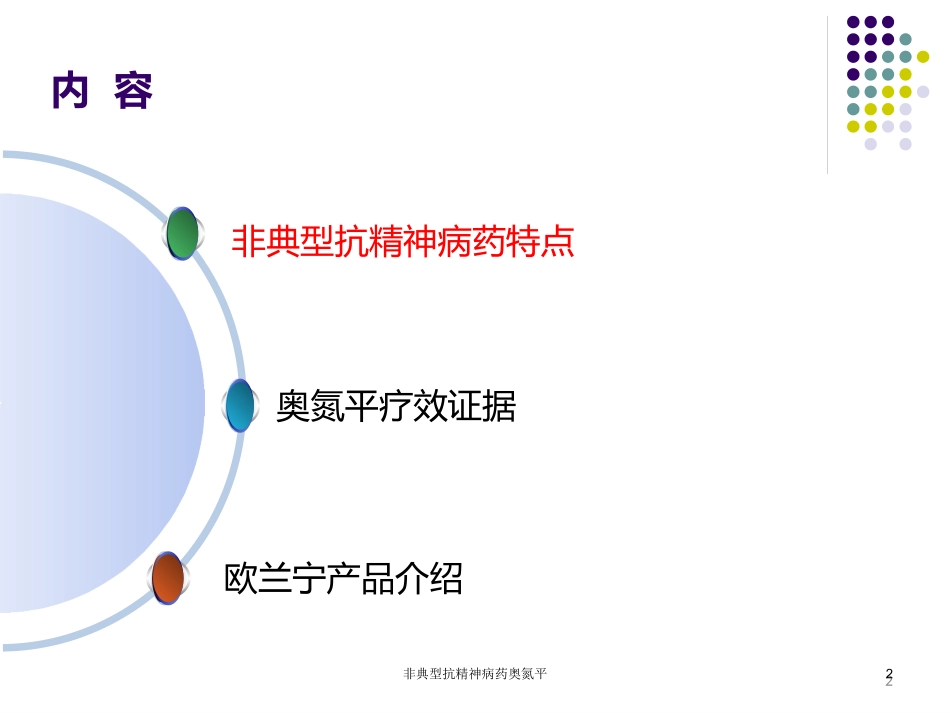 内 容

非典型抗精神病药特点

奥氮平疗效证据

欧兰宁产品介绍

非典型抗精神病药奥氮平

2
2